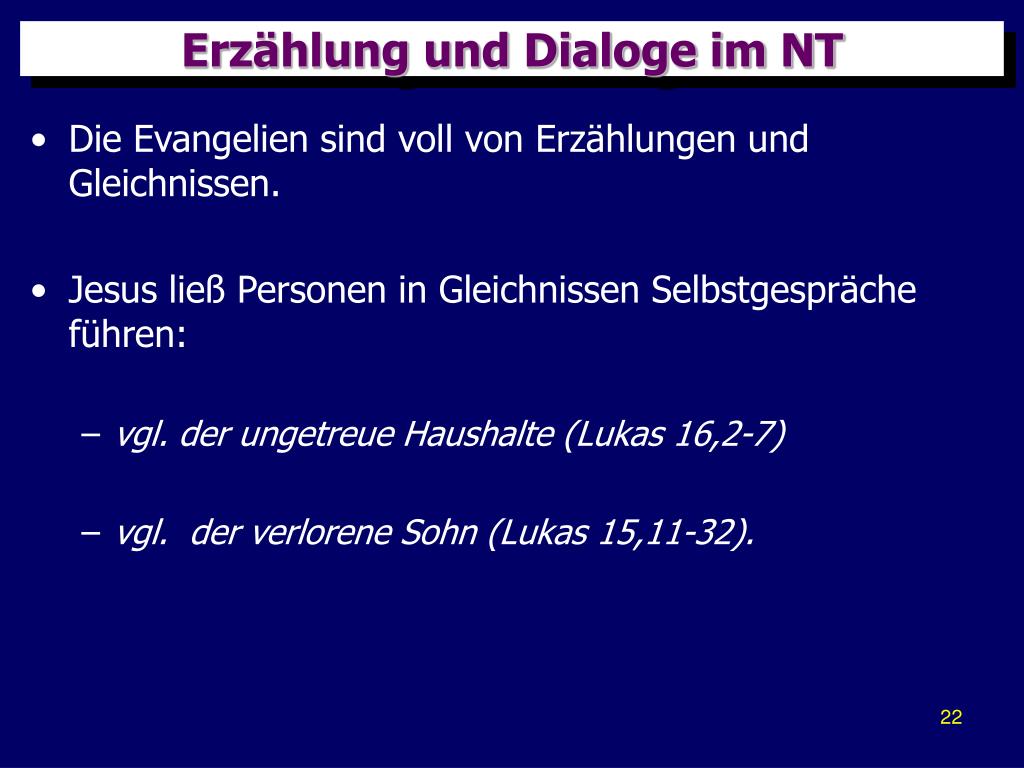 Erzählung und Dialoge im NT

• Die Evangelien sind voll von Erzählungen und Gleichnissen.

• Jesus ließ Personen in Gleichnissen Selbstgespräche führen:

– vgl. der ungetreue Haushalte (Lukas 16,2-7)

– vgl. der verlorene Sohn (Lukas 15,11-32).

22